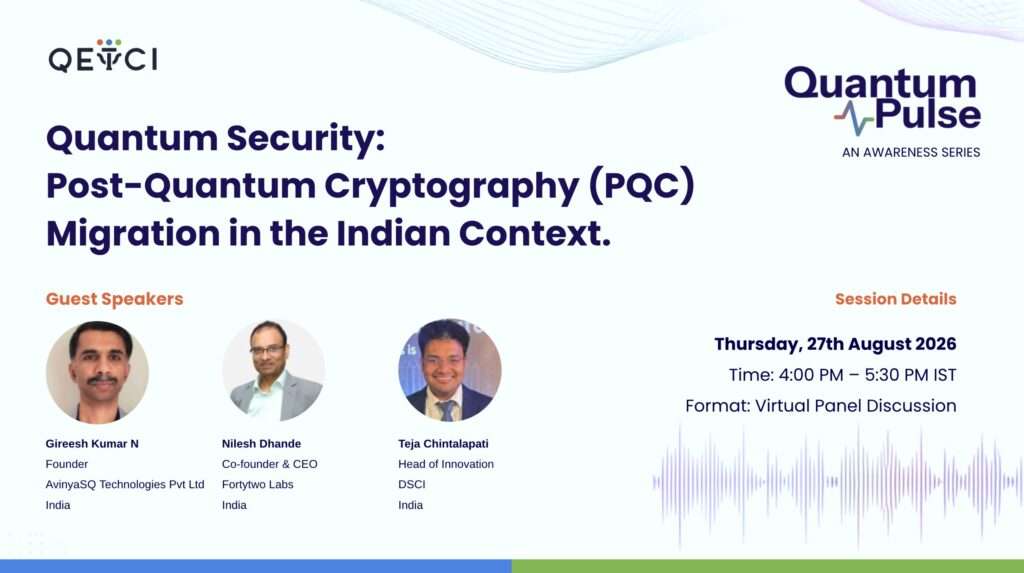 QETCI

Quantum Pulse
AN AWARENESS SERIES

Quantum Security:
Post-Quantum Cryptography (PQC) Migration in the Indian Context.

Guest Speakers

Gireesh Kumar N
Founder
AvinyaSQ Technologies Pvt Ltd
India

Nilesh Dhande
Co-founder & CEO
Fortytwo Labs
India

Teja Chintalapati
Head of Innovation
DSCI
India

Session Details

Thursday, 27th August 2026
Time: 4:00 PM – 5:30 PM IST
Format: Virtual Panel Discussion